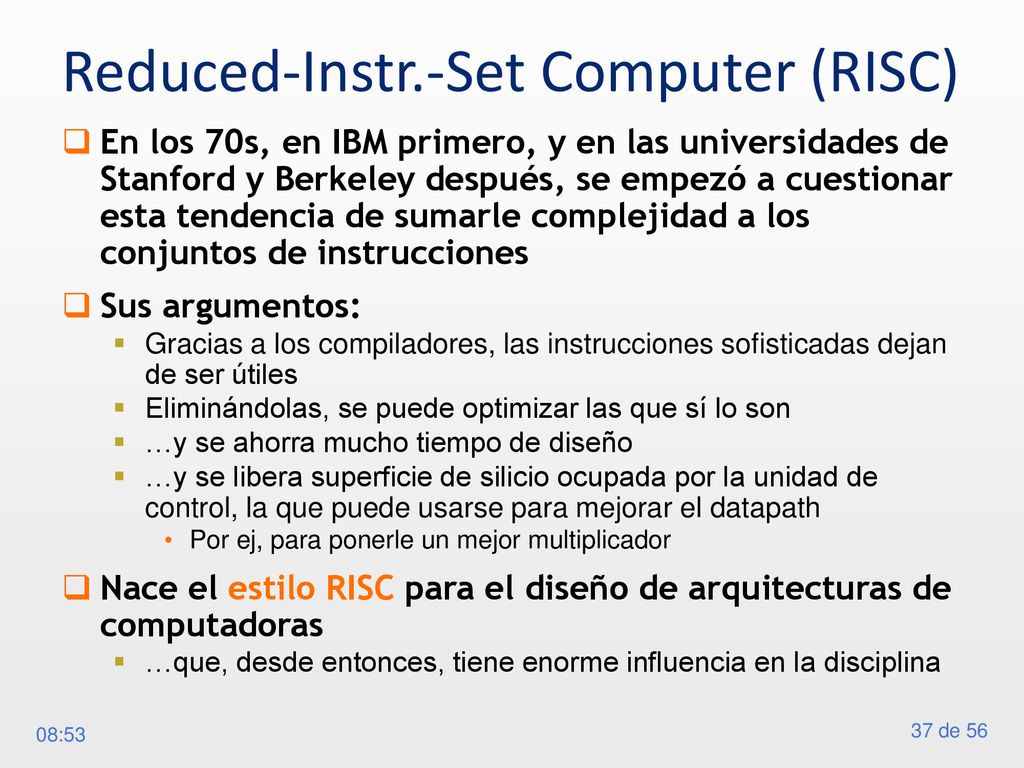 Reduced-Instr.-Set Computer (RISC)

En los 70s, en IBM primero, y en las universidades de Stanford y Berkeley después, se empezó a cuestionar esta tendencia de sumarle complejidad a los conjuntos de instrucciones

Sus argumentos:

Gracias a los compiladores, las instrucciones sofisticadas dejan de ser útiles

Eliminándolas, se puede optimizar las que sí lo son

…y se ahorra mucho tiempo de diseño

…y se libera superficie de silicio ocupada por la unidad de control, la que puede usarse para mejorar el datapath

Por ej, para ponerle un mejor multiplicador

Nace el estilo RISC para el diseño de arquitecturas de computadoras

…que, desde entonces, tiene enorme influencia en la disciplina

08:53

37 de 56